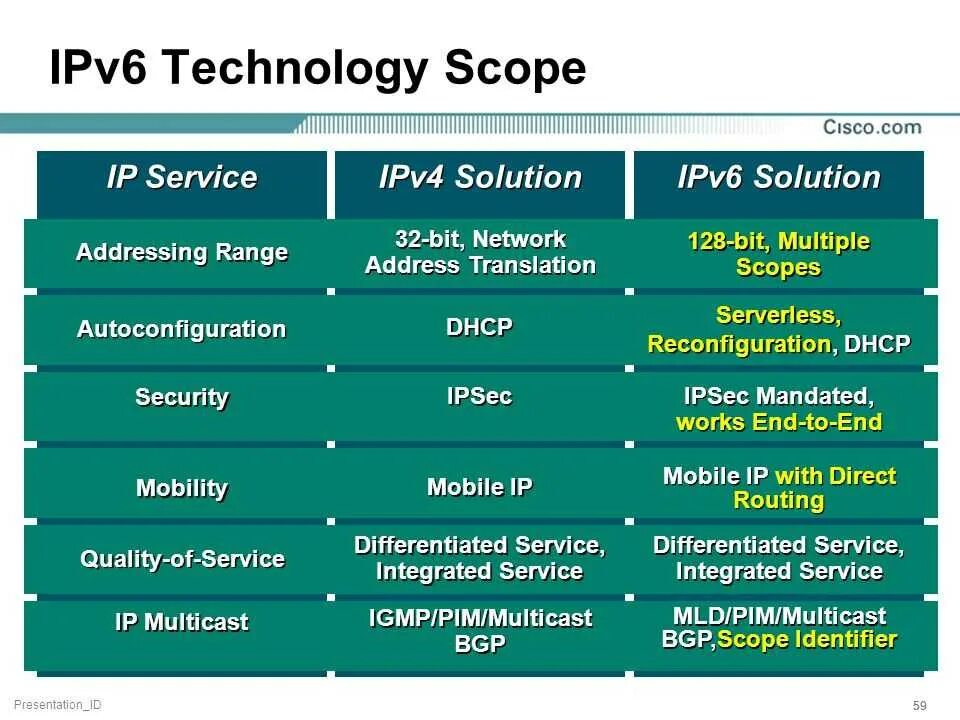 IPv6 Technology Scope

Cisco.com

| IP Service | IPv4 Solution | IPv6 Solution |
|---|---|---|
| Addressing Range | 32-bit, Network Address Translation | 128-bit, Multiple Scopes |
| Autoconfiguration | DHCP | Serverless, Reconfiguration, DHCP |
| Security | IPSec | IPSec Mandated, works End-to-End |
| Mobility | Mobile IP | Mobile IP with Direct Routing |
| Quality-of-Service | Differentiated Service, Integrated Service | Differentiated Service, Integrated Service |
| IP Multicast | IGMP/PIM/Multicast BGP | MLD/PIM/Multicast BGP,Scope Identifier |

Presentation_ID

59